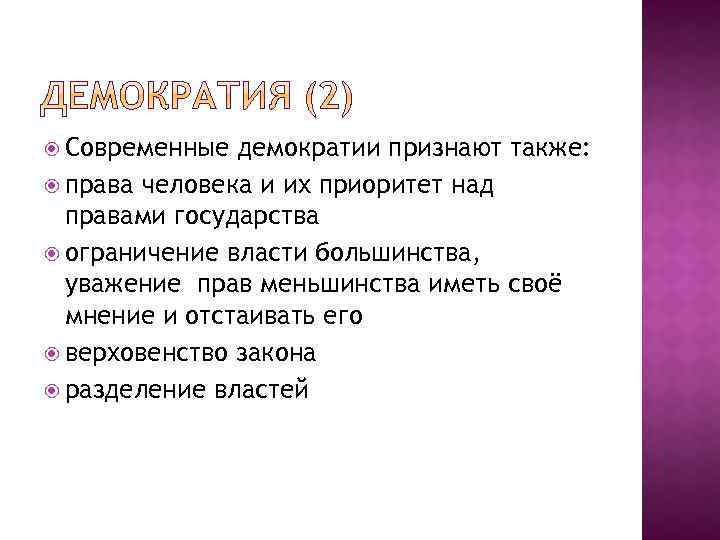 ДЕМОКРАТИЯ (2)

Современные демократии признают также:

права человека и их приоритет над правами государства

ограничение власти большинства, уважение прав меньшинства иметь своё мнение и отстаивать его

верховенство закона

разделение властей